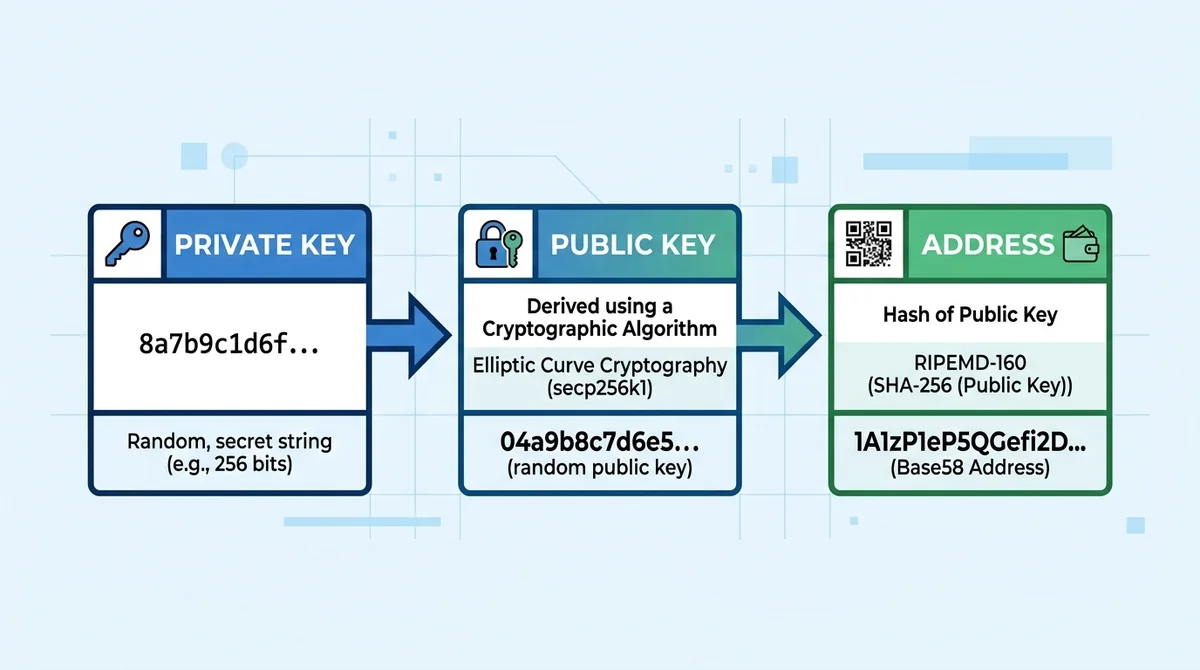 PRIVATE KEY

8a7b9c1d6f...

Random, secret string (e.g., 256 bits)

PUBLIC KEY

Derived using a Cryptographic Algorithm

Elliptic Curve Cryptography (secp256k1)

04a9b8c7d6e5...
(random public key)

ADDRESS

Hash of Public Key

RIPEMD-160
(SHA-256 (Public Key))

1A1zP1eP5QGefi2D...
(Base58 Address)